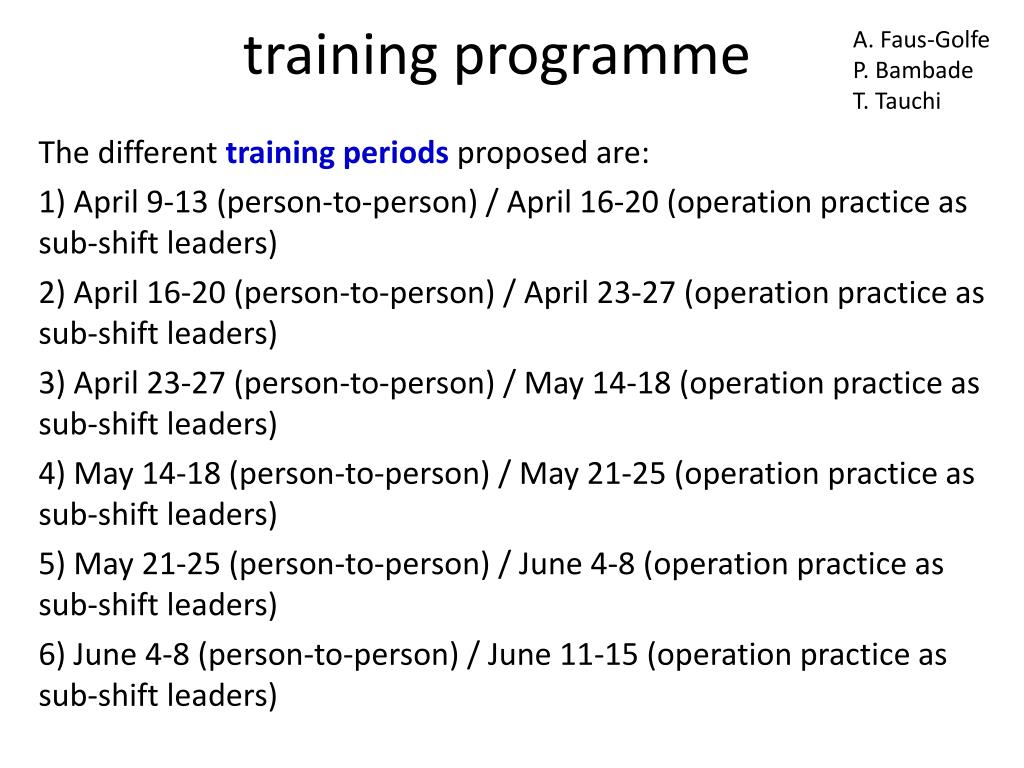 training programme

A. Faus-Golfe
P. Bambade
T. Tauchi

The different training periods proposed are:

1) April 9-13 (person-to-person) / April 16-20 (operation practice as sub-shift leaders)

2) April 16-20 (person-to-person) / April 23-27 (operation practice as sub-shift leaders)

3) April 23-27 (person-to-person) / May 14-18 (operation practice as sub-shift leaders)

4) May 14-18 (person-to-person) / May 21-25 (operation practice as sub-shift leaders)

5) May 21-25 (person-to-person) / June 4-8 (operation practice as sub-shift leaders)

6) June 4-8 (person-to-person) / June 11-15 (operation practice as sub-shift leaders)